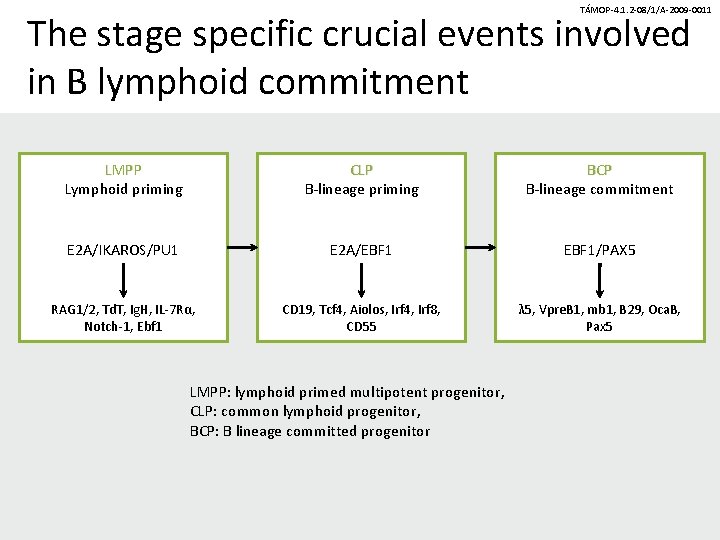 TÁMOP-4.1.2-08/1/A-2009-0011

The stage specific crucial events involved in B lymphoid commitment

LMPP
Lymphoid priming

E2A/IKAROS/PU1

RAG1/2, TdT, IgH, IL-7Rα, Notch-1, Ebf1

CLP
B-lineage priming

E2A/EBF1

CD19, Tcf4, Aiolos, Irf4, Irf8, CD55

BCP
B-lineage commitment

EBF1/PAX5

λ5, VpreB1, mb1, B29, OcaB, Pax5

LMPP: lymphoid primed multipotent progenitor,
CLP: common lymphoid progenitor,
BCP: B lineage committed progenitor